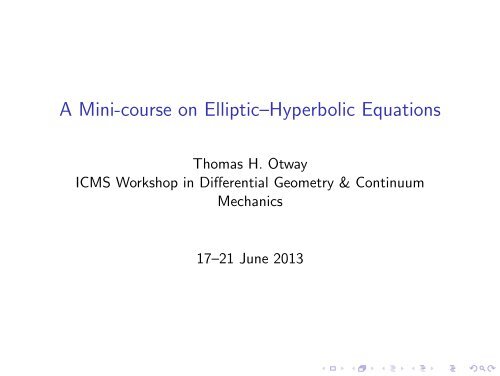 A Mini-course on Elliptic–Hyperbolic Equations

Thomas H. Otway
ICMS Workshop in Differential Geometry & Continuum Mechanics

17–21 June 2013